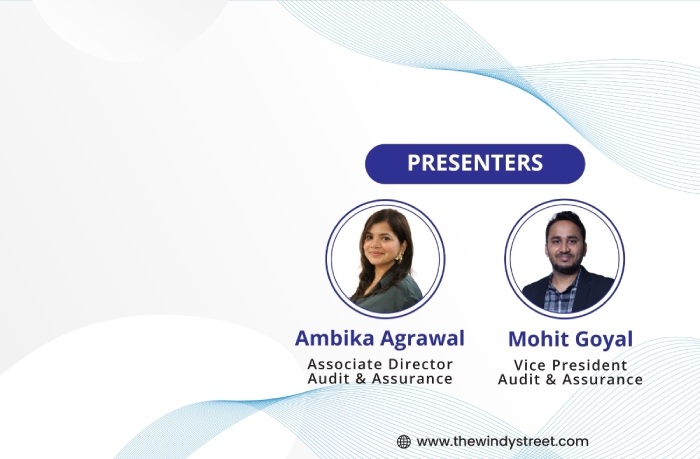 PRESENTERS

Ambika Agrawal
Associate Director
Audit & Assurance

Mohit Goyal
Vice President
Audit & Assurance

www.thewindystreet.com